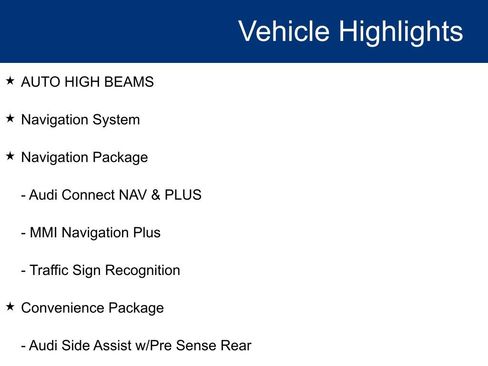 Vehicle Highlights

★ AUTO HIGH BEAMS

★ Navigation System

★ Navigation Package

- Audi Connect NAV & PLUS

- MMI Navigation Plus

- Traffic Sign Recognition

★ Convenience Package

- Audi Side Assist w/Pre Sense Rear